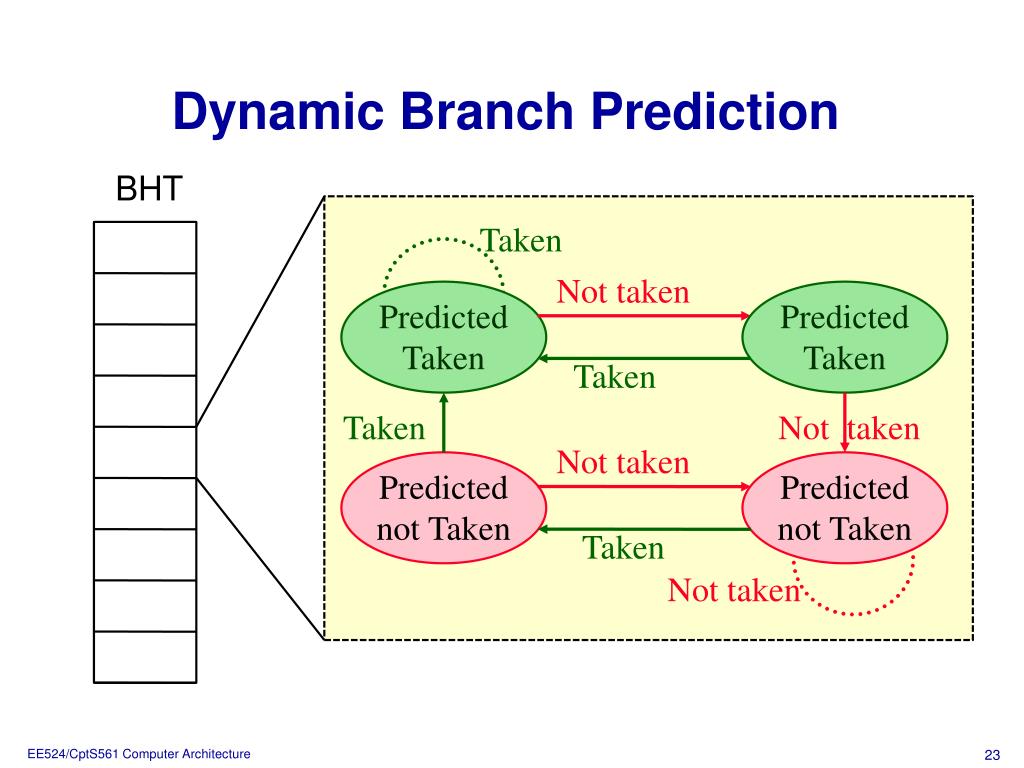 Dynamic Branch Prediction

BHT

Taken

Not taken

Predicted Taken

Predicted Taken

Taken

Taken

Not taken

Not taken

Predicted not Taken

Predicted not Taken

Taken

Not taken

EE524/CptS561 Computer Architecture

23